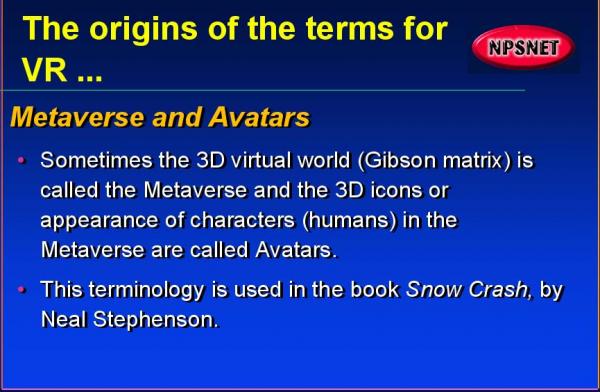 The origins of the terms for VR ...

NPSNET

Metaverse and Avatars

• Sometimes the 3D virtual world (Gibson matrix) is called the Metaverse and the 3D icons or appearance of characters (humans) in the Metaverse are called Avatars.

• This terminology is used in the book Snow Crash, by Neal Stephenson.